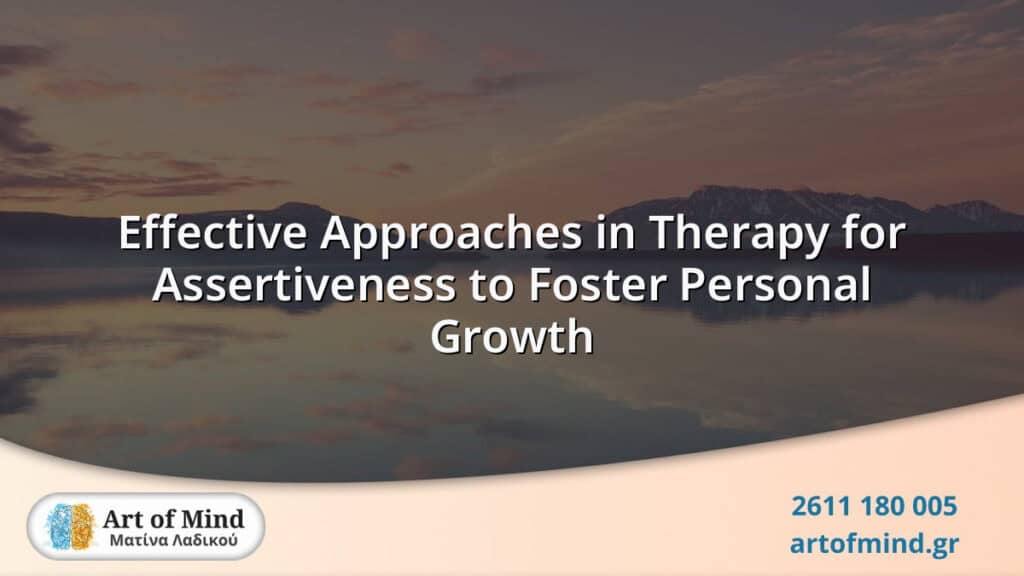 Effective Approaches in Therapy for Assertiveness to Foster Personal Growth

Art of Mind
Ματίνα Λαδικού

2611 180 005
artofmind.gr